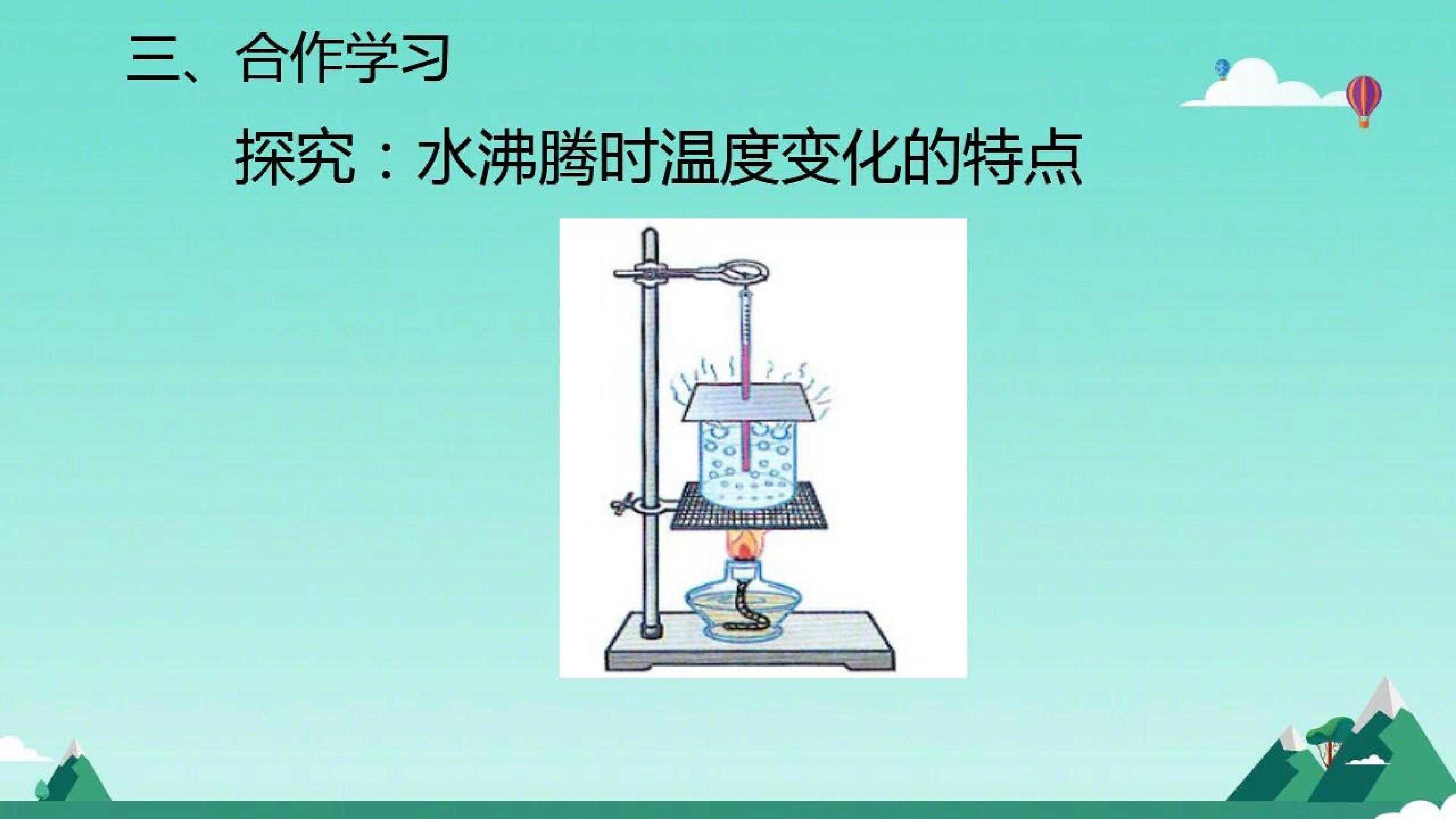 三、合作学习

探究：水沸腾时温度变化的特点